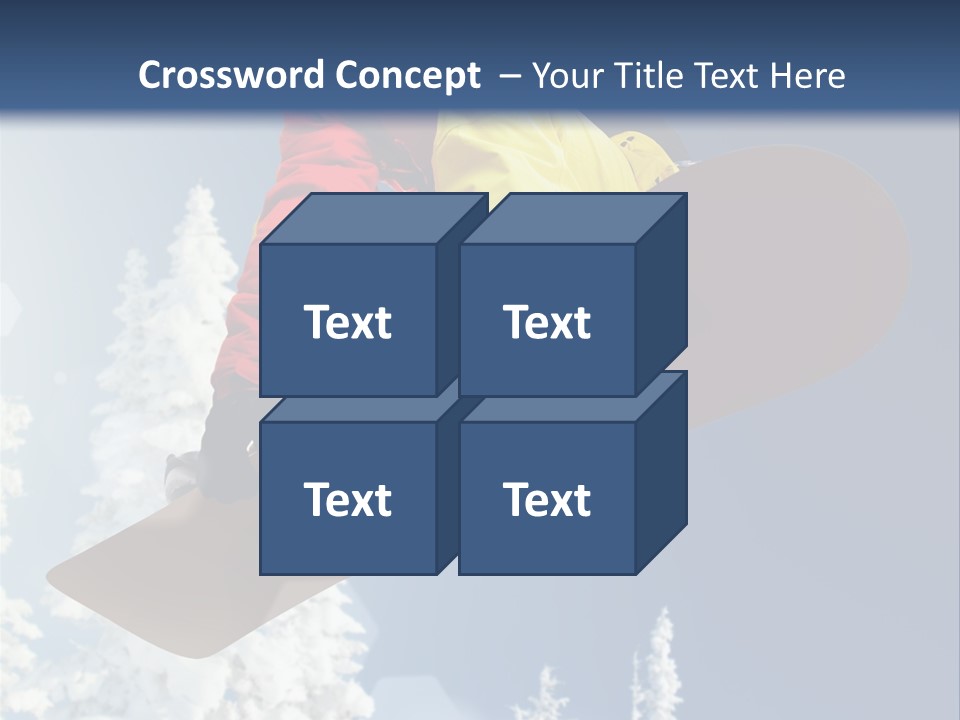 Crossword Concept – Your Title Text Here

Text

Text

Text

Text